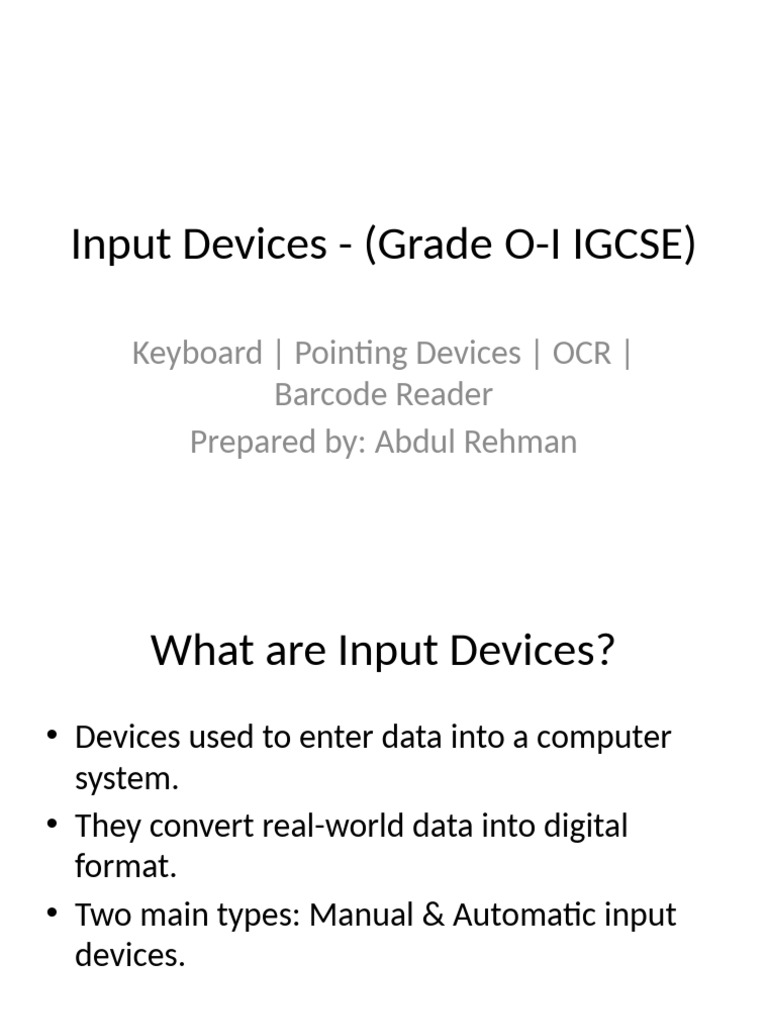 Input Devices - (Grade O-I IGCSE)

Keyboard | Pointing Devices | OCR | Barcode Reader
Prepared by: Abdul Rehman

What are Input Devices?

• Devices used to enter data into a computer system.
• They convert real-world data into digital format.
• Two main types: Manual & Automatic input devices.